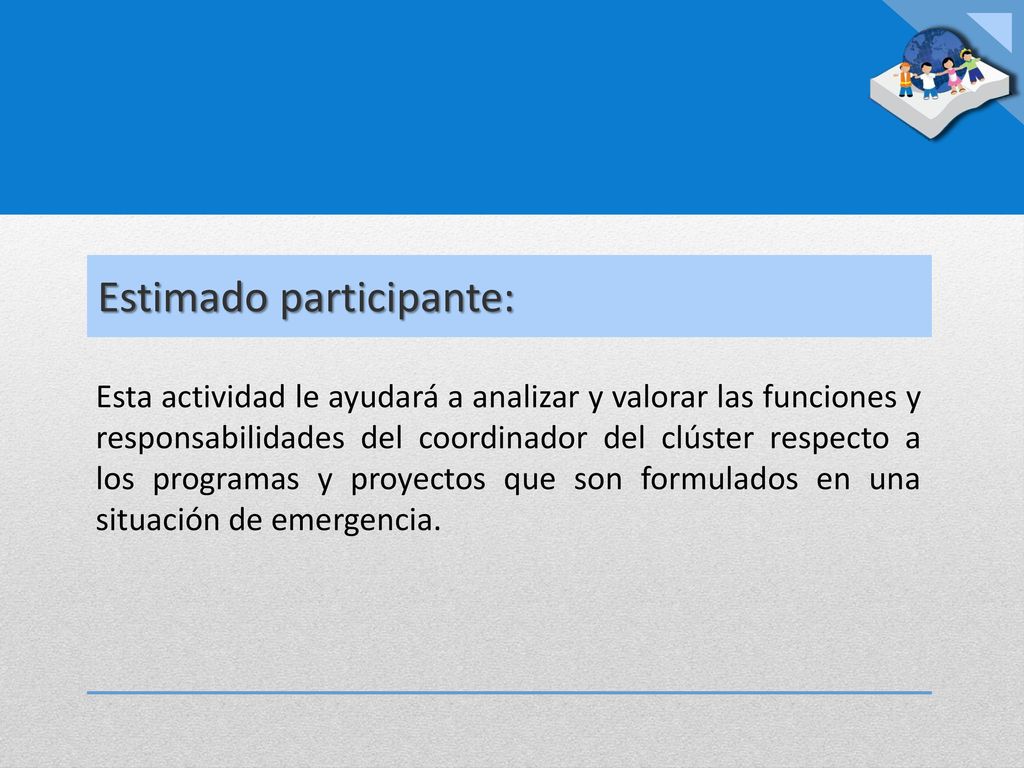 Estimado participante:

Esta actividad le ayudará a analizar y valorar las funciones y responsabilidades del coordinador del clúster respecto a los programas y proyectos que son formulados en una situación de emergencia.